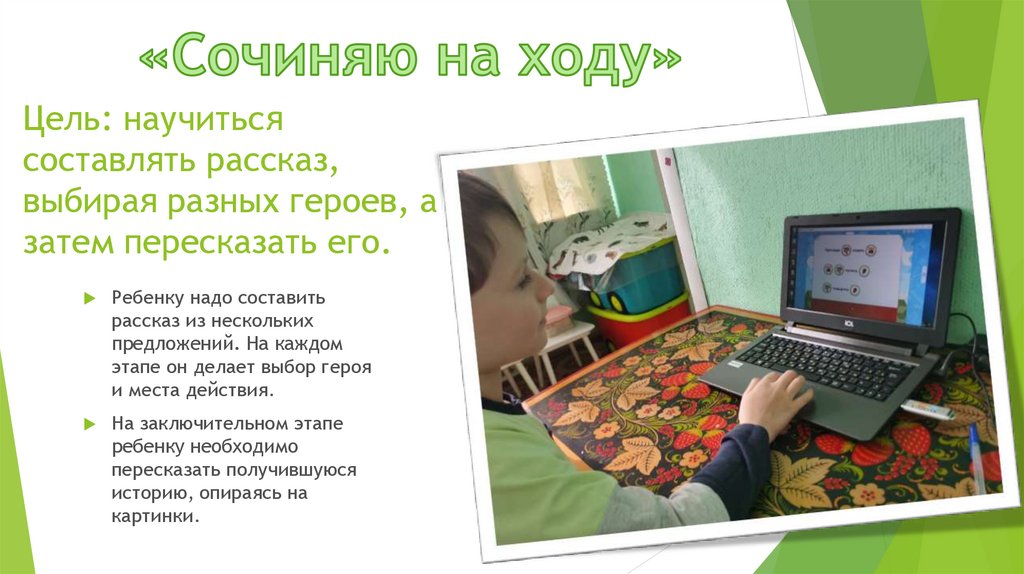 «Сочиняю на ходу»

Цель: научиться составлять рассказ, выбирая разных героев, а затем пересказать его.

Ребенку надо составить рассказ из нескольких предложений. На каждом этапе он делает выбор героя и места действия.

На заключительном этапе ребенку необходимо пересказать получившуюся историю, опираясь на картинки.